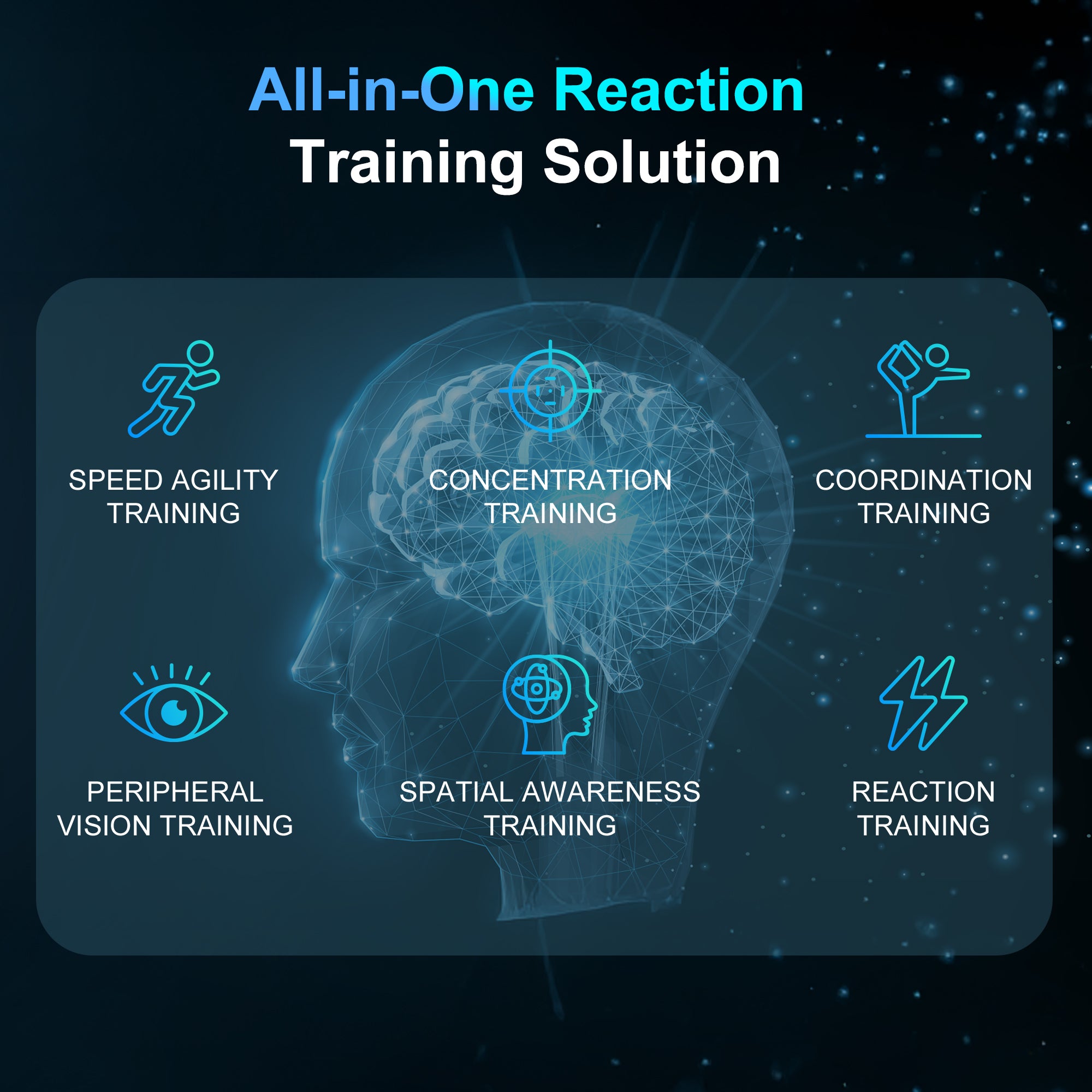 All-in-One Reaction
Training Solution

SPEED AGILITY TRAINING

CONCENTRATION TRAINING

COORDINATION TRAINING

PERIPHERAL VISION TRAINING

SPATIAL AWARENESS TRAINING

REACTION TRAINING